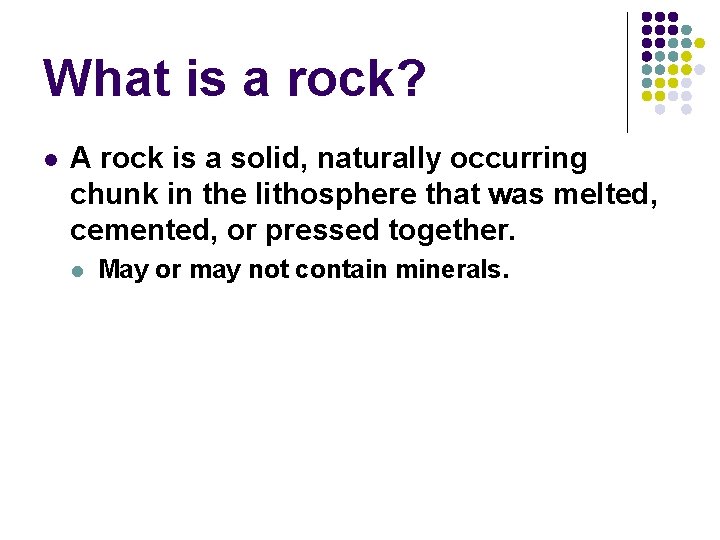 What is a rock?

- A rock is a solid, naturally occurring chunk in the lithosphere that was melted, cemented, or pressed together.
  - May or may not contain minerals.